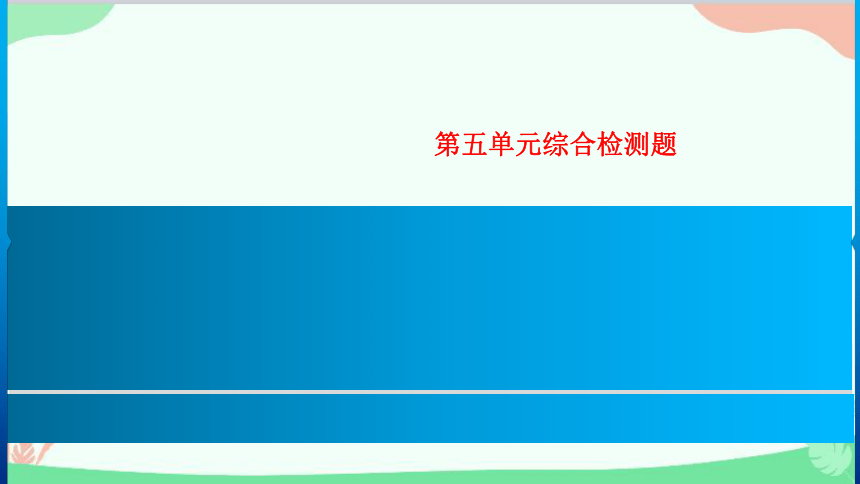 第五单元综合检测题